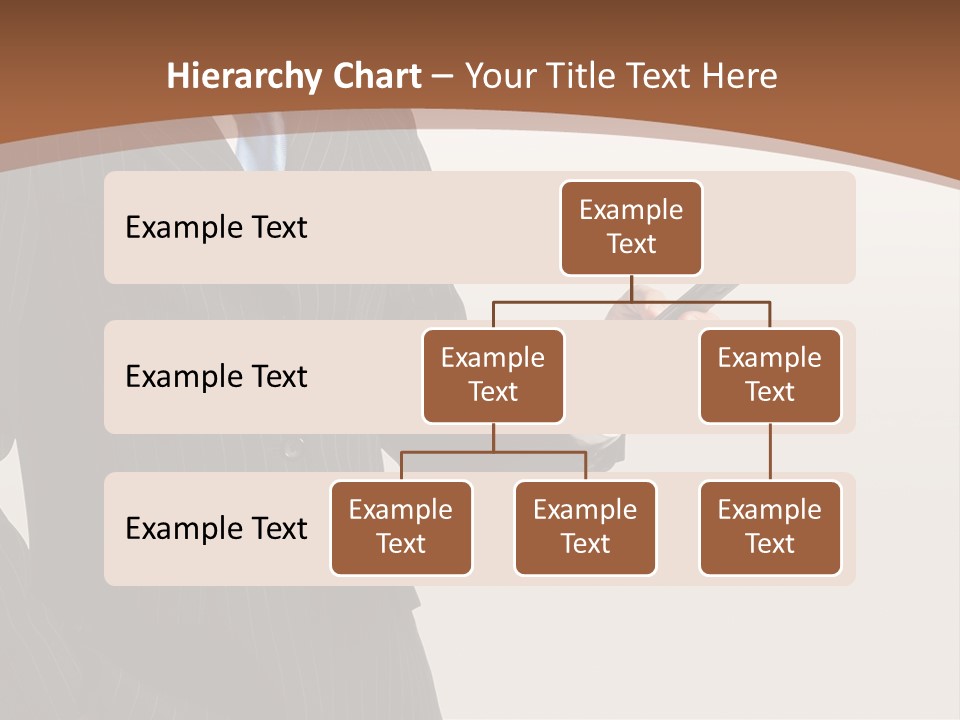 Hierarchy Chart – Your Title Text Here

Example Text

Example Text

Example Text

Example Text

Example Text

Example Text

Example Text

Example Text

Example Text